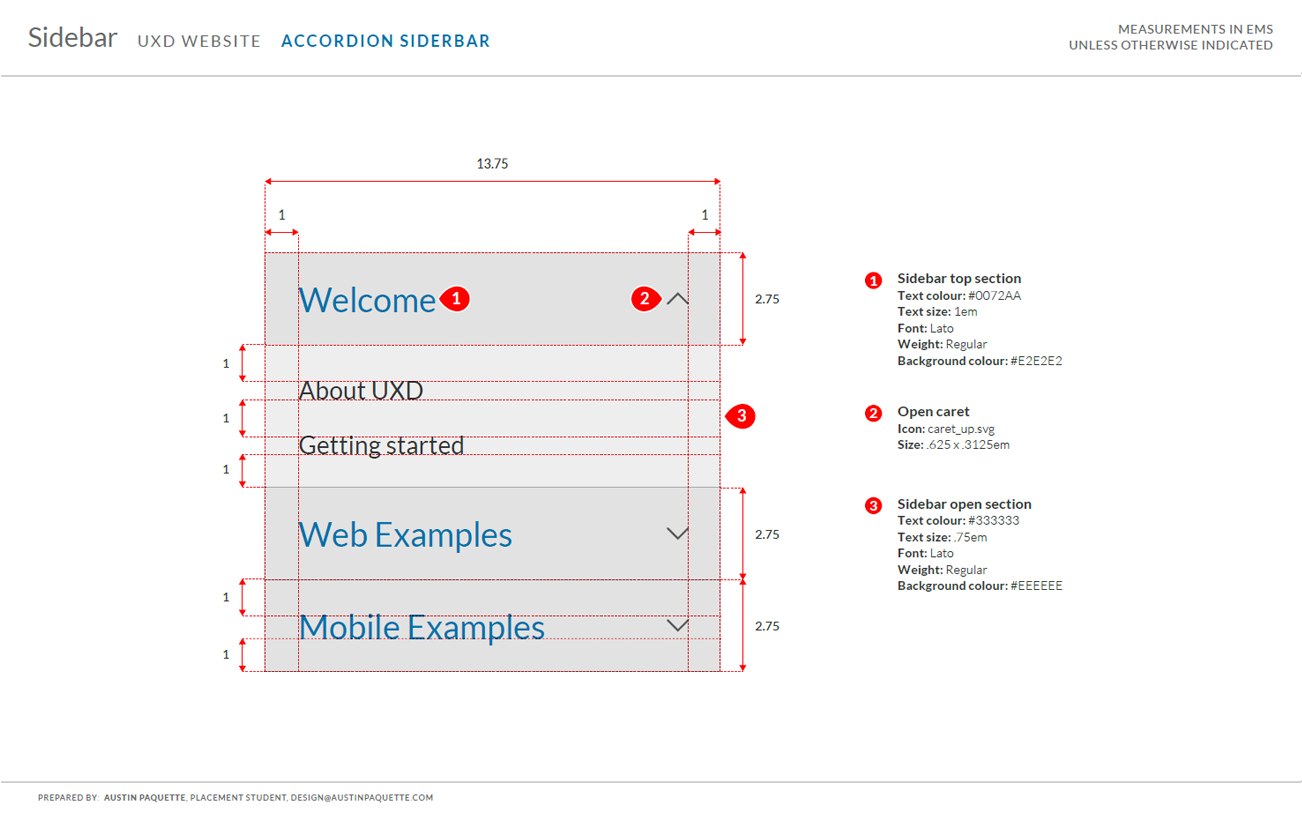 Sidebar UXD WEBSITE ACCORDION SIDERBAR

MEASUREMENTS IN EMS
UNLESS OTHERWISE INDICATED

13.75

1

1

Welcome 1

2

2.75

1

About UXD

1

3

Getting started

1

Web Examples

2.75

1

Mobile Examples

2.75

1

1 Sidebar top section
Text colour: #0072AA
Text size: 1em
Font: Lato
Weight: Regular
Background colour: #E2E2E2

2 Open caret
Icon: caret_up.svg
Size: .625 x .3125em

3 Sidebar open section
Text colour: #333333
Text size: .75em
Font: Lato
Weight: Regular
Background colour: #EEEEEE

PREPARED BY: AUSTIN PAQUETTE, PLACEMENT STUDENT, DESIGN@AUSTINPAQUETTE.COM